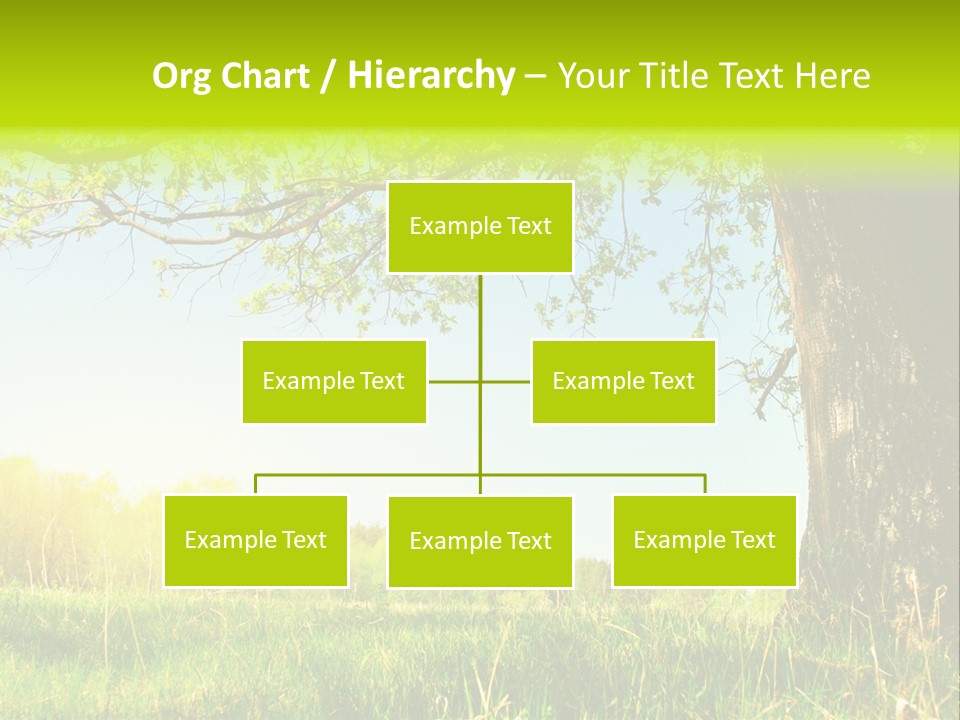 Org Chart / Hierarchy – Your Title Text Here

Example Text

Example Text

Example Text

Example Text

Example Text

Example Text